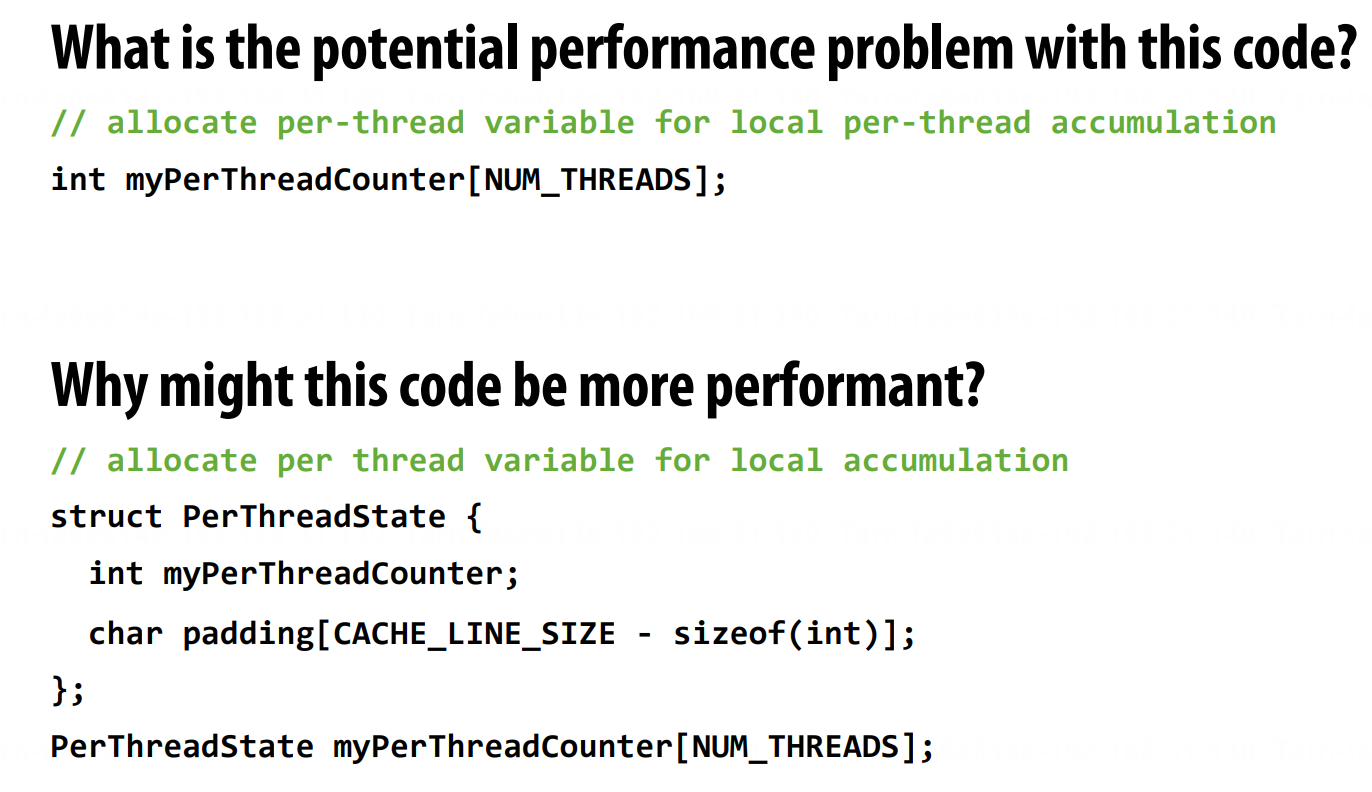 What is the potential performance problem with this code?

// allocate per-thread variable for local per-thread accumulation
int myPerThreadCounter[NUM_THREADS];

Why might this code be more performant?

// allocate per thread variable for local accumulation
struct PerThreadState {
  int myPerThreadCounter;
  char padding[CACHE_LINE_SIZE - sizeof(int)];
};
PerThreadState myPerThreadCounter[NUM_THREADS];